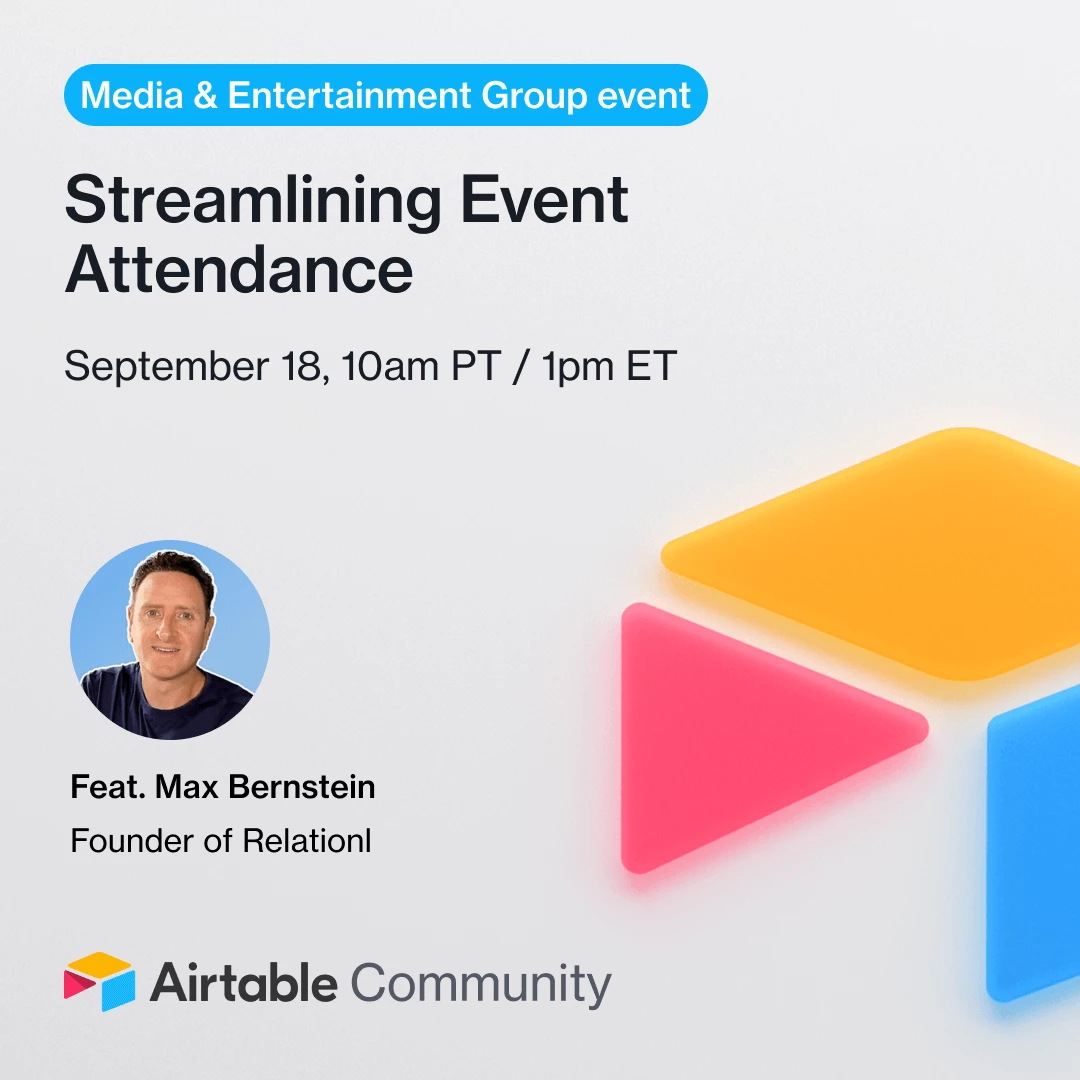 Media & Entertainment Group event

Streamlining Event Attendance

September 18, 10am PT / 1pm ET

Feat. Max Bernstein

Founder of Relationl

Airtable Community